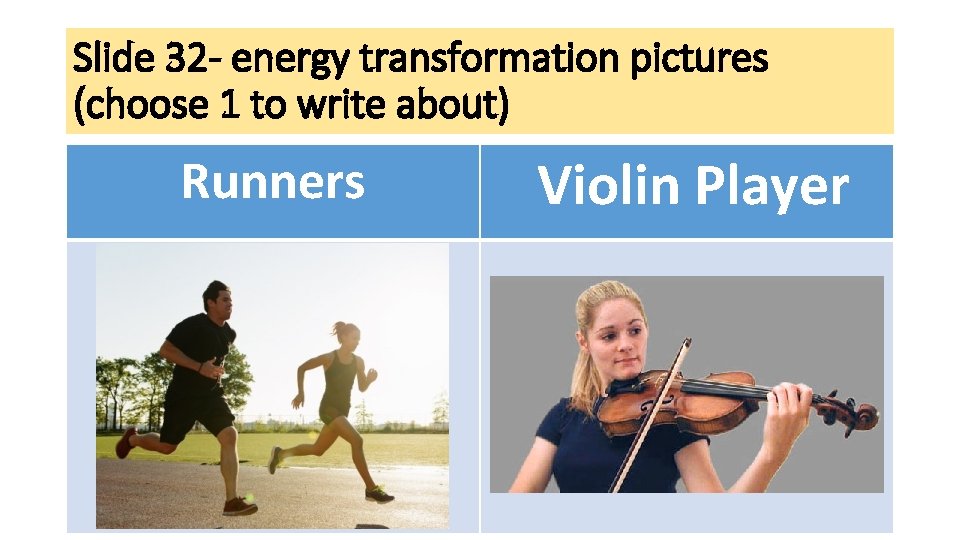 Slide 32- energy transformation pictures (choose 1 to write about)

| Runners | Violin Player |
|---|---|
| | |